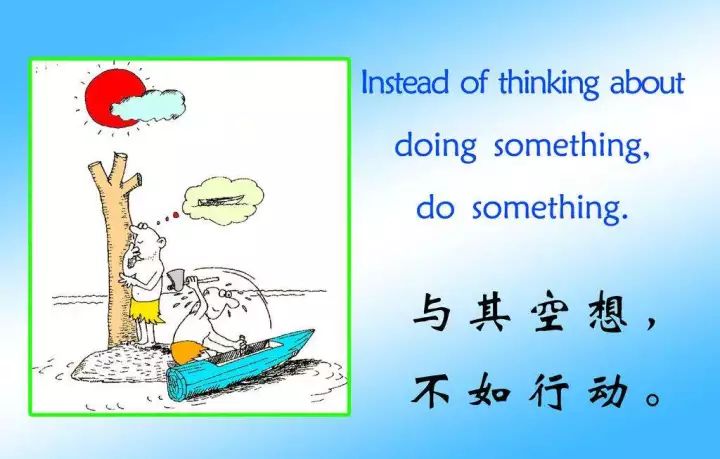 Instead of thinking about doing something, do something.

与其空想，不如行动。